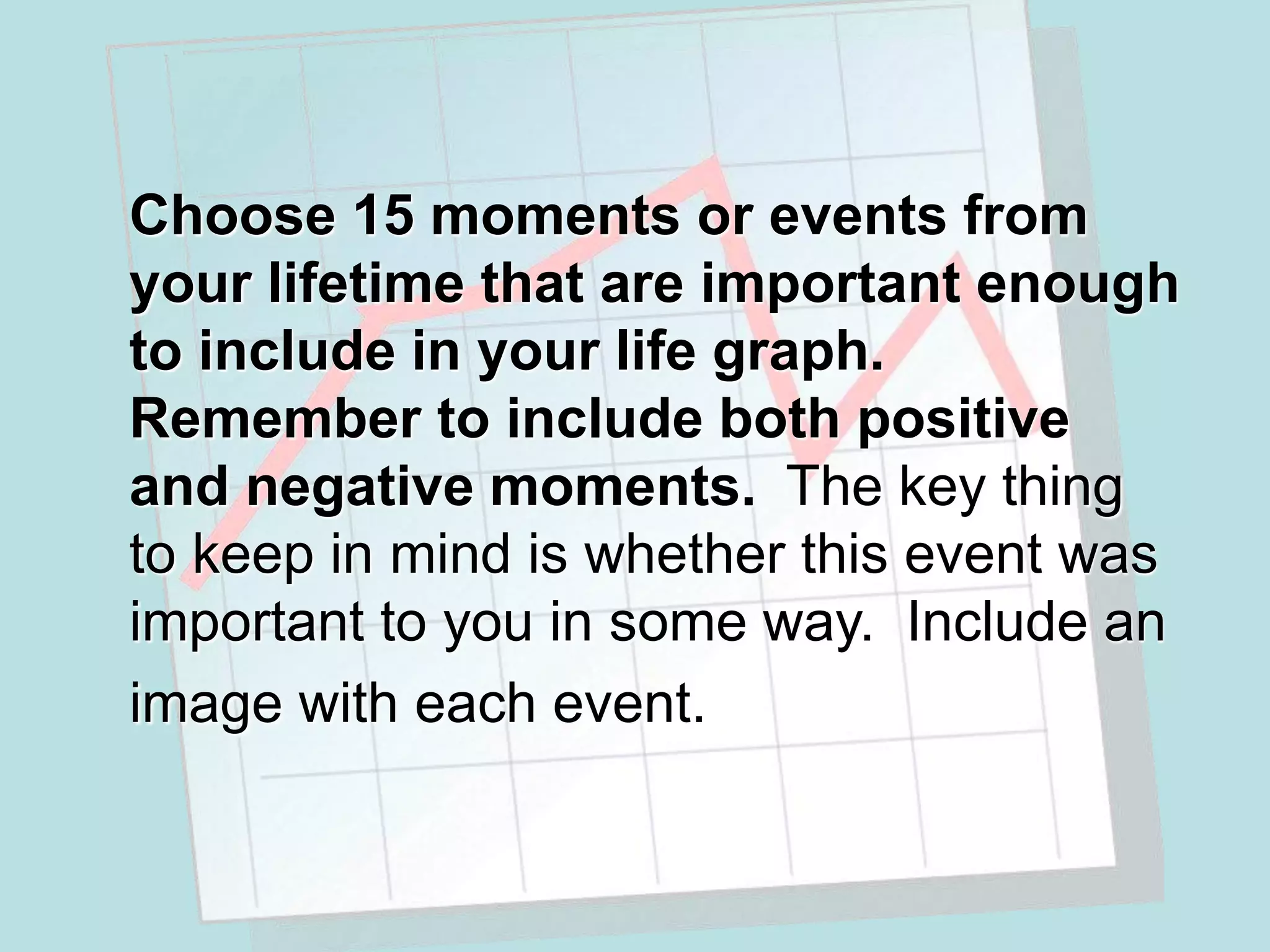 Choose 15 moments or events from your lifetime that are important enough to include in your life graph. Remember to include both positive and negative moments. The key thing to keep in mind is whether this event was important to you in some way. Include an image with each event.